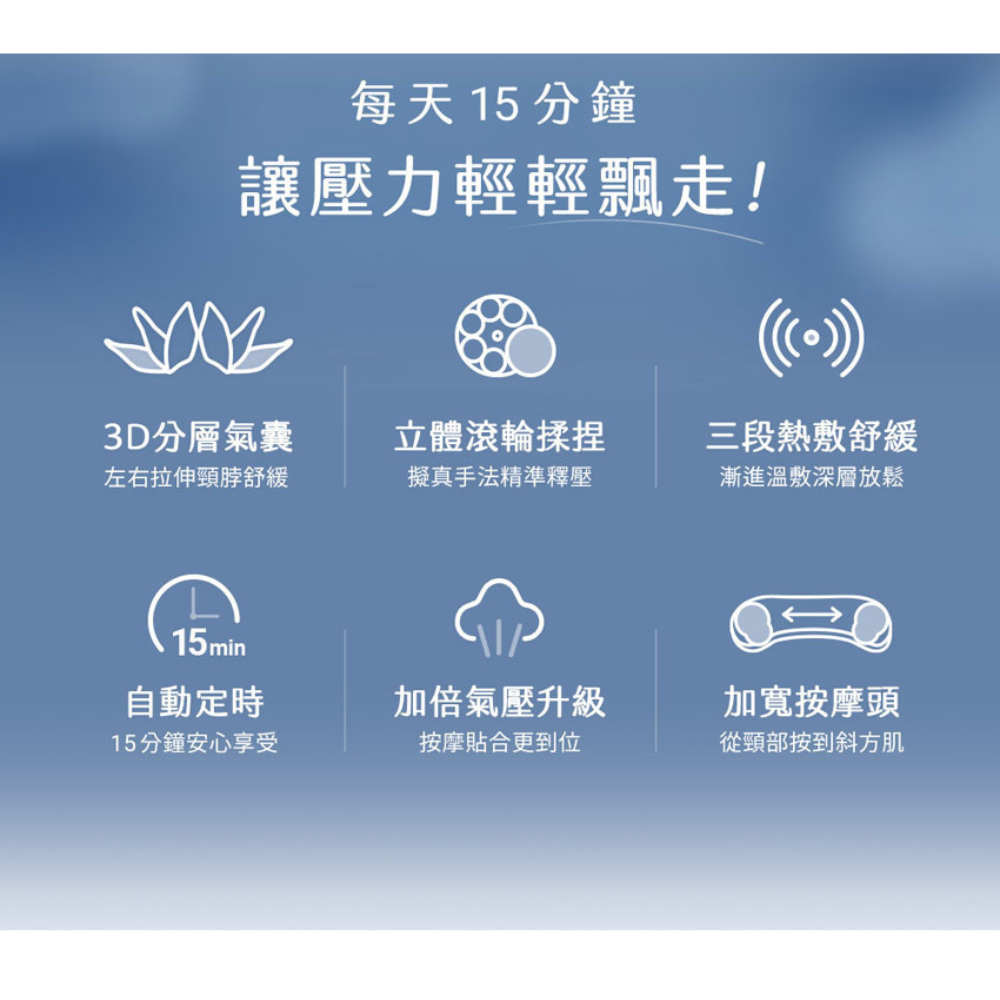 每天15分鐘

讓壓力輕輕飄走!

3D分層氣囊
左右拉伸頸脖舒緩

立體滾輪揉捏
擬真手法精準釋壓

三段熱敷舒緩
漸進溫敷深層放鬆

15min

自動定時
15分鐘安心享受

加倍氣壓升級
按摩貼合更到位

加寬按摩頭
從頸部按到斜方肌